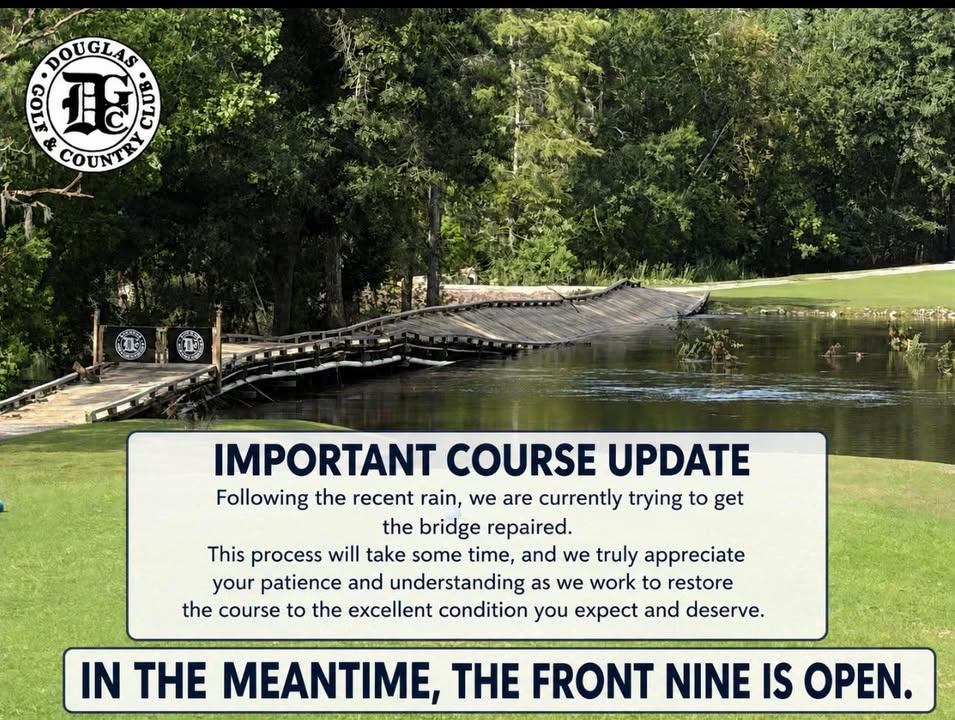 DOUGLAS GOLF & COUNTRY CLUB
DGC

IMPORTANT COURSE UPDATE

Following the recent rain, we are currently trying to get the bridge repaired.
This process will take some time, and we truly appreciate your patience and understanding as we work to restore the course to the excellent condition you expect and deserve.

IN THE MEANTIME, THE FRONT NINE IS OPEN.